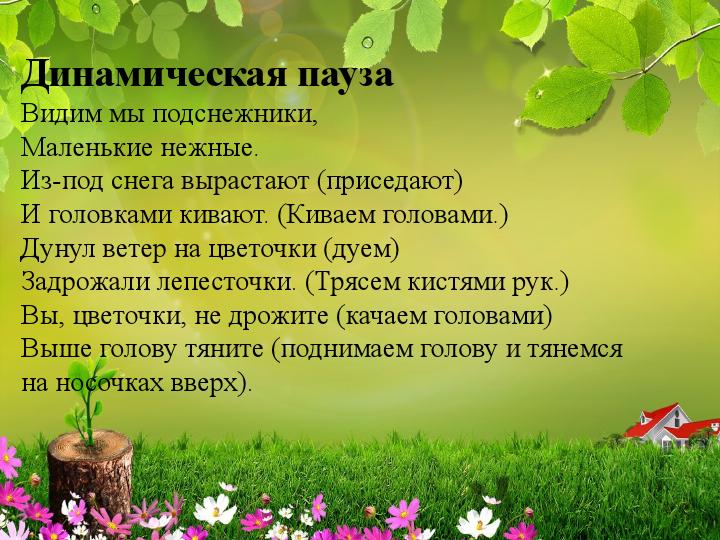 Динамическая пауза
Видим мы подснежники,
Маленькие нежные.
Из-под снега вырастают (приседают)
И головками кивают. (Киваем головами.)
Дунул ветер на цветочки (дуем)
Задрожали лепесточки. (Трясем кистями рук.)
Вы, цветочки, не дрожите (качаем головами)
Выше голову тяните (поднимаем голову и тянемся на носочках вверх).